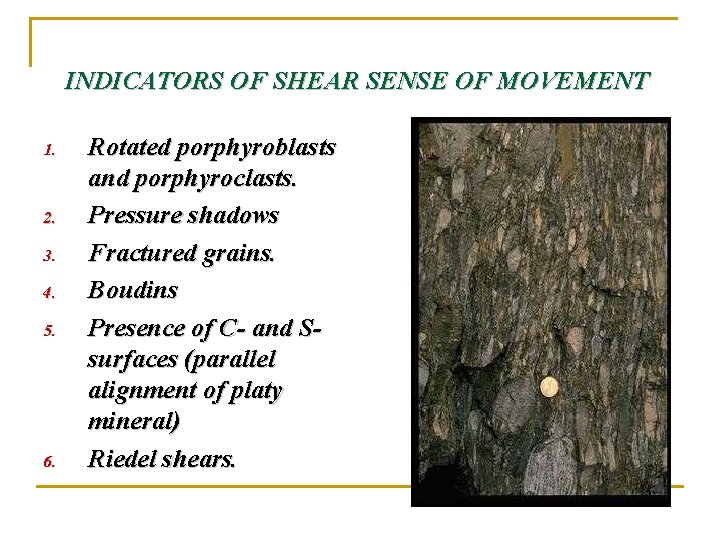 INDICATORS OF SHEAR SENSE OF MOVEMENT

1. Rotated porphyroblasts and porphyroclasts.
2. Pressure shadows
3. Fractured grains.
4. Boudins
5. Presence of C- and S-surfaces (parallel alignment of platy mineral)
6. Riedel shears.